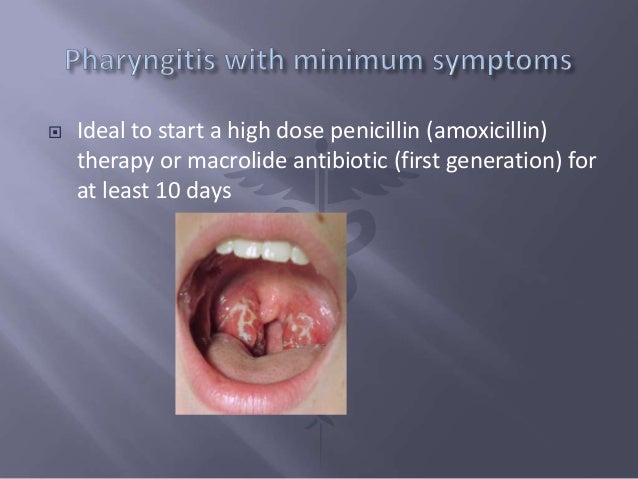 Pharyngitis with minimum symptoms

Ideal to start a high dose penicillin (amoxicillin) therapy or macrolide antibiotic (first generation) for at least 10 days